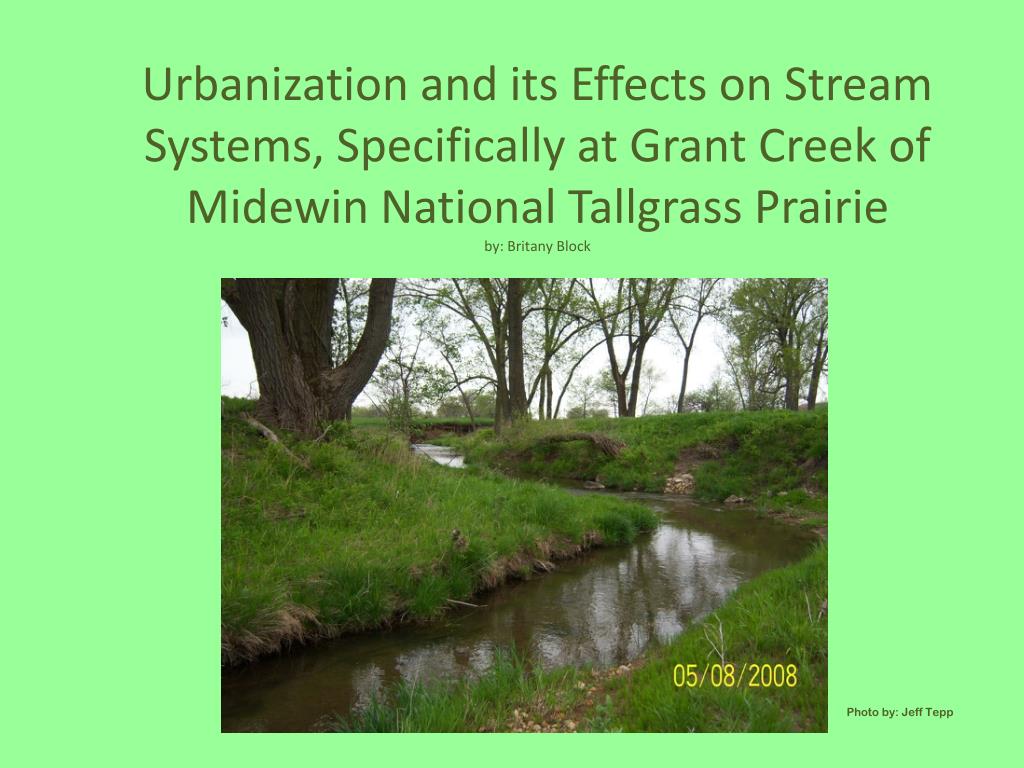 Urbanization and its Effects on Stream Systems, Specifically at Grant Creek of Midewin National Tallgrass Prairie

by: Britany Block

05/08/2008

Photo by: Jeff Tepp